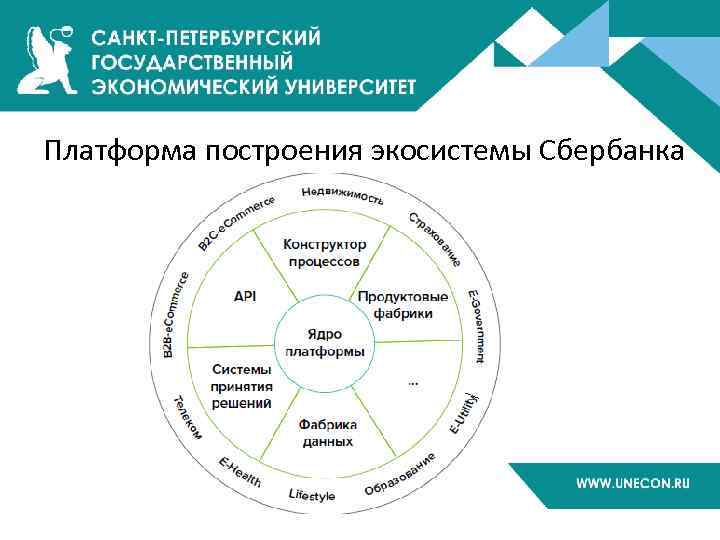 САНКТ-ПЕТЕРБУРГСКИЙ ГОСУДАРСТВЕННЫЙ ЭКОНОМИЧЕСКИЙ УНИВЕРСИТЕТ

Платформа построения экосистемы Сбербанка

Недвижимость
Страхование
E-Government
E-Utility
Образование
Lifestyle
E-Health
Телеком
B2B-eCommerce
B2C-eCommerce

Конструктор процессов
Продуктовые фабрики
...
Фабрика данных
Системы принятия решений
API
Ядро платформы

WWW.UNECON.RU